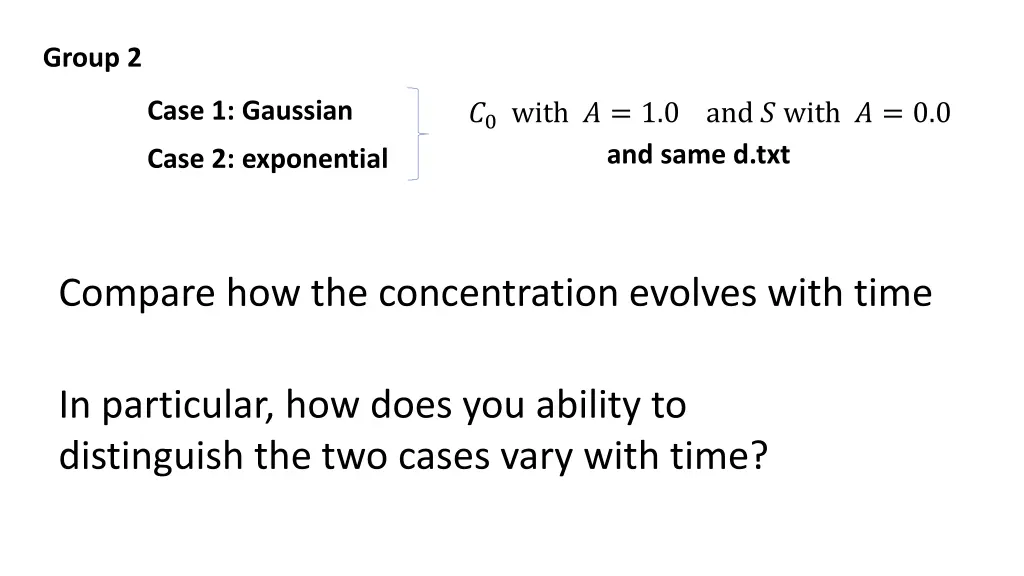 Group 2

Case 1: Gaussian
Case 2: exponential

$C_0$ with $A = 1.0$ and $S$ with $A = 0.0$
and same d.txt

Compare how the concentration evolves with time

In particular, how does you ability to distinguish the two cases vary with time?